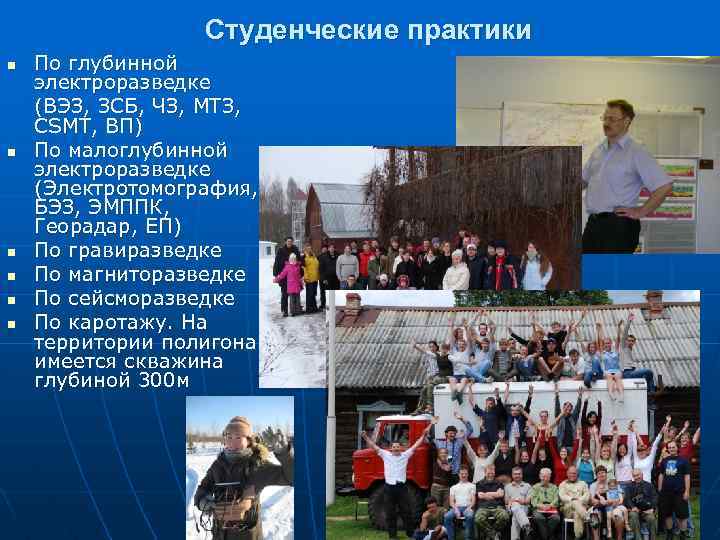 Студенческие практики

- По глубинной электроразведке (ВЭЗ, ЗСБ, ЧЗ, МТЗ, CSMT, ВП)
- По малоглубинной электроразведке (Электротомография, БЭЗ, ЭМППК, Георадар, ЕП)
- По гравиразведке
- По магниторазведке
- По сейсморазведке
- По каротажу. На территории полигона имеется скважина глубиной 300м